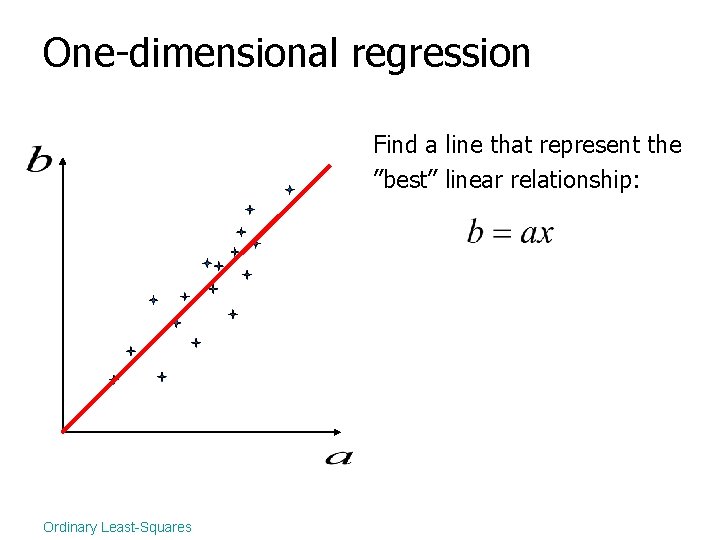 One-dimensional regression

$b$

$a$

Find a line that represent the "best" linear relationship:

$b = ax$

Ordinary Least-Squares